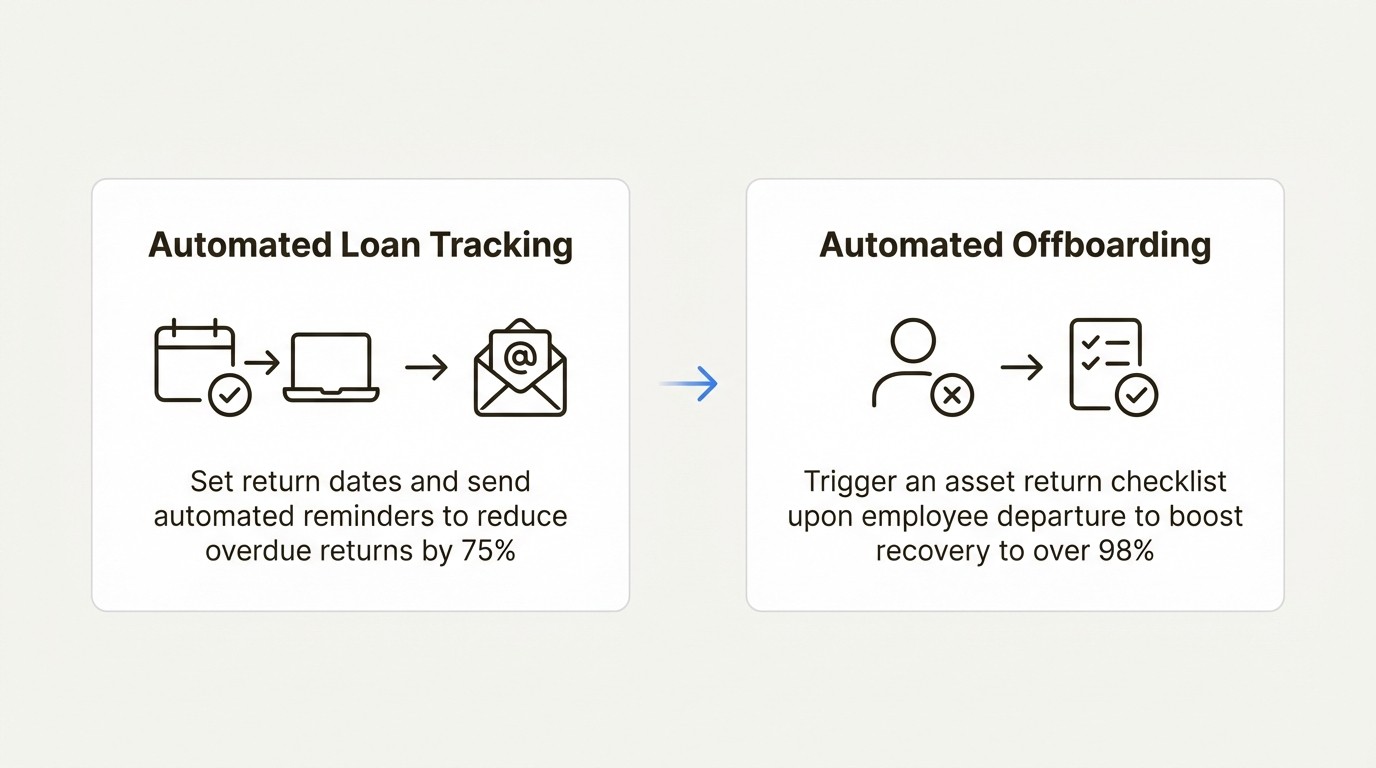 Automated Loan Tracking

@

Set return dates and send automated reminders to reduce overdue returns by 75%

Automated Offboarding

Trigger an asset return checklist upon employee departure to boost recovery to over 98%